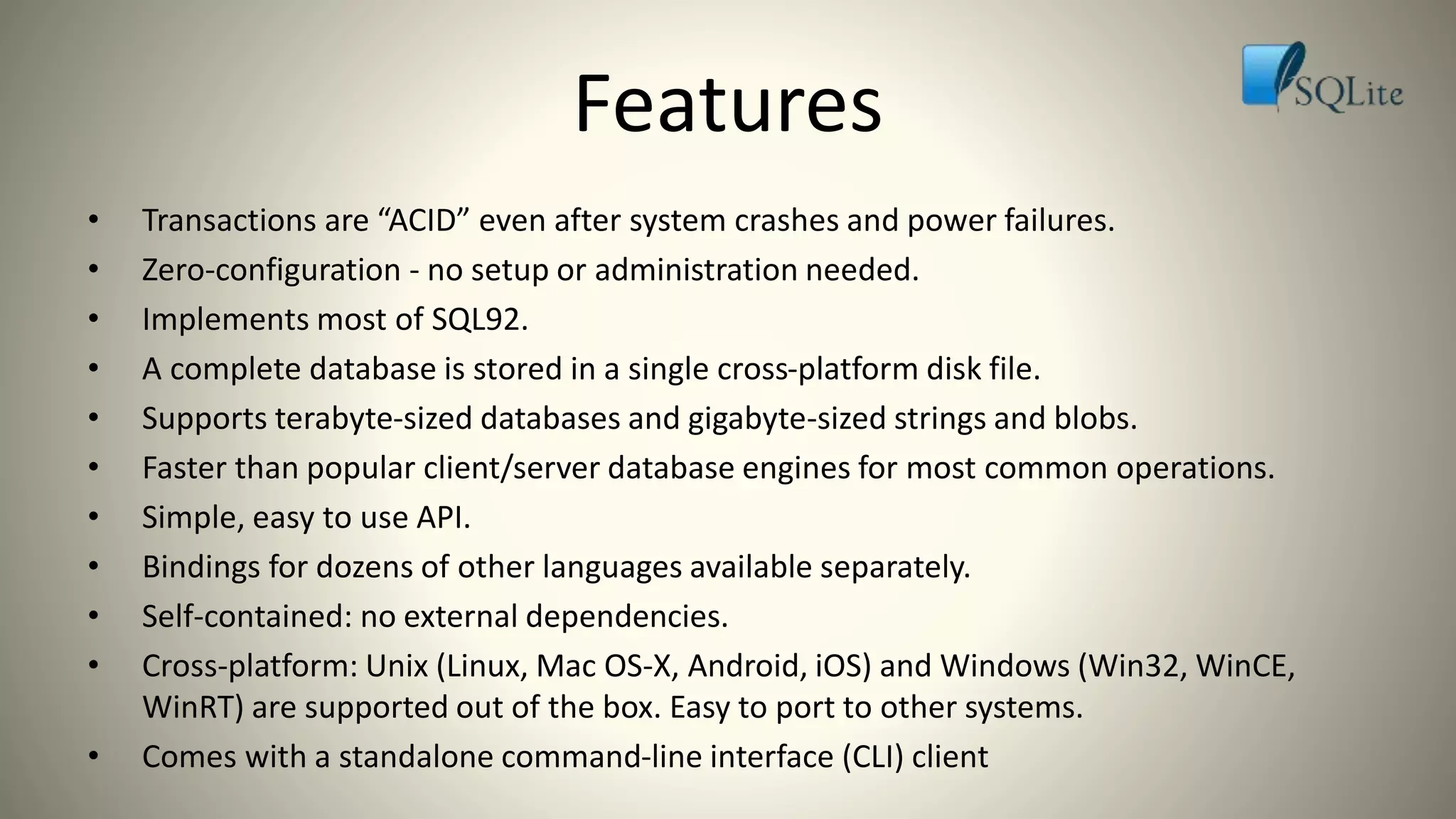 Features

SQLite

• Transactions are “ACID” even after system crashes and power failures.
• Zero-configuration - no setup or administration needed.
• Implements most of SQL92.
• A complete database is stored in a single cross-platform disk file.
• Supports terabyte-sized databases and gigabyte-sized strings and blobs.
• Faster than popular client/server database engines for most common operations.
• Simple, easy to use API.
• Bindings for dozens of other languages available separately.
• Self-contained: no external dependencies.
• Cross-platform: Unix (Linux, Mac OS-X, Android, iOS) and Windows (Win32, WinCE, WinRT) are supported out of the box. Easy to port to other systems.
• Comes with a standalone command-line interface (CLI) client